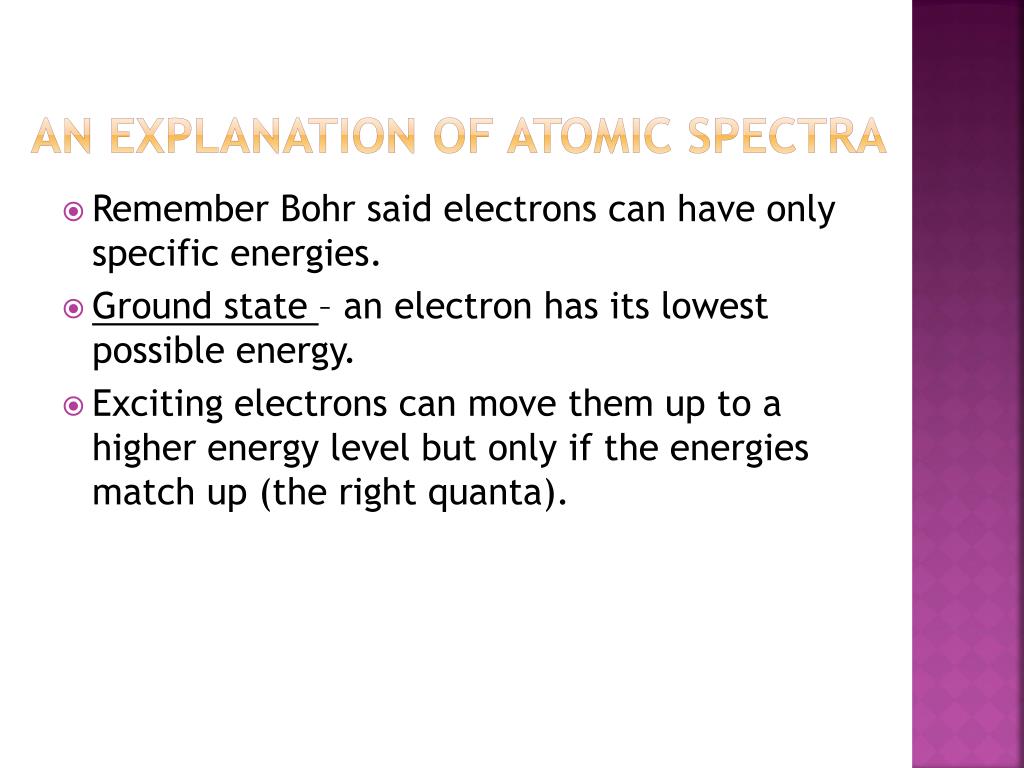 AN EXPLANATION OF ATOMIC SPECTRA

Remember Bohr said electrons can have only specific energies.

Ground state – an electron has its lowest possible energy.

Exciting electrons can move them up to a higher energy level but only if the energies match up (the right quanta).